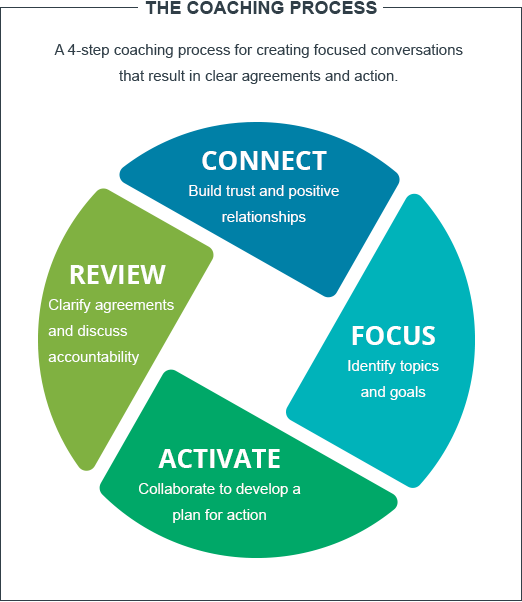 THE COACHING PROCESS

A 4-step coaching process for creating focused conversations that result in clear agreements and action.

CONNECT
Build trust and positive relationships

FOCUS
Identify topics and goals

ACTIVATE
Collaborate to develop a plan for action

REVIEW
Clarify agreements and discuss accountability